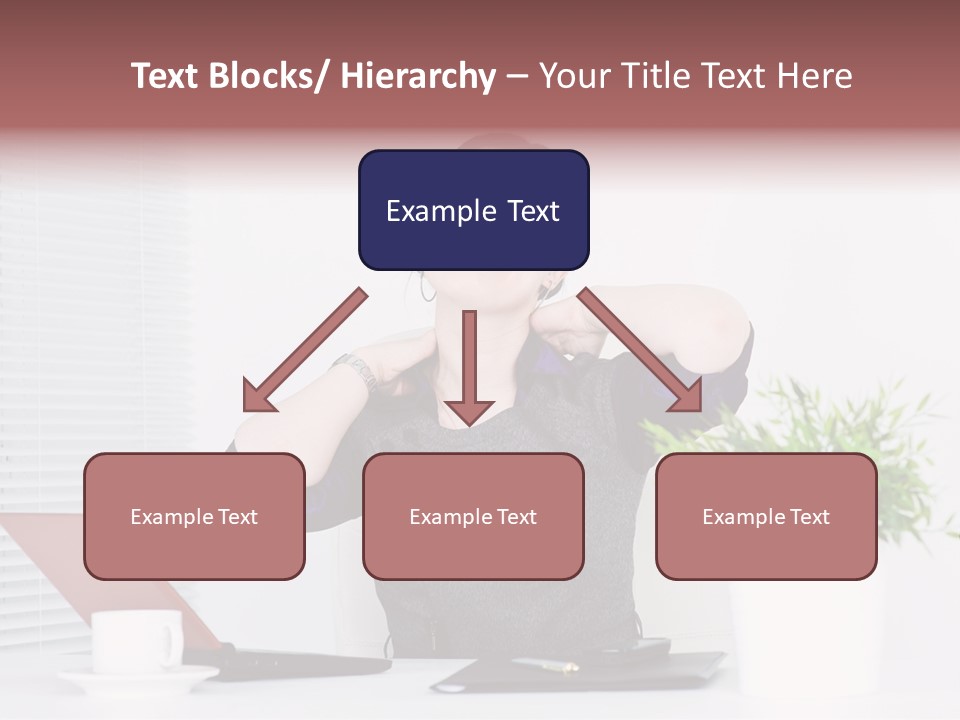 Text Blocks/ Hierarchy – Your Title Text Here

Example Text

Example Text

Example Text

Example Text